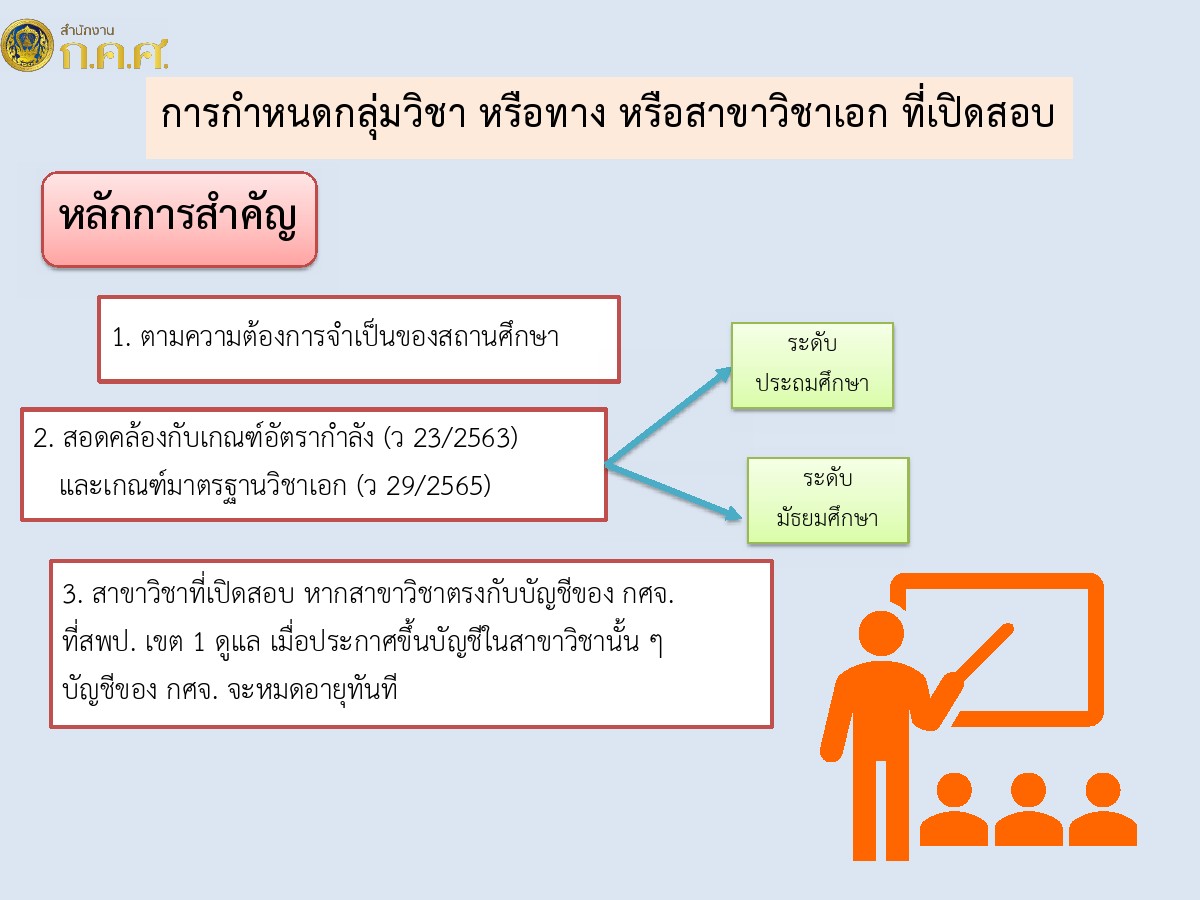 สำนักงาน
ก.ค.ศ.

การกำหนดกลุ่มวิชา หรือทาง หรือสาขาวิชาเอก ที่เปิดสอบ

หลักการสำคัญ

1. ตามความต้องการจำเป็นของสถานศึกษา

2. สอดคล้องกับเกณฑ์อัตรากำลัง (ว 23/2563) และเกณฑ์มาตรฐานวิชาเอก (ว 29/2565)

ระดับ
ประถมศึกษา

ระดับ
มัธยมศึกษา

3. สาขาวิชาที่เปิดสอบ หากสาขาวิชาตรงกับบัญชีของ กศจ. ที่สพป. เขต 1 ดูแล เมื่อประกาศขึ้นบัญชีในสาขาวิชานั้น ๆ บัญชีของ กศจ. จะหมดอายุทันที